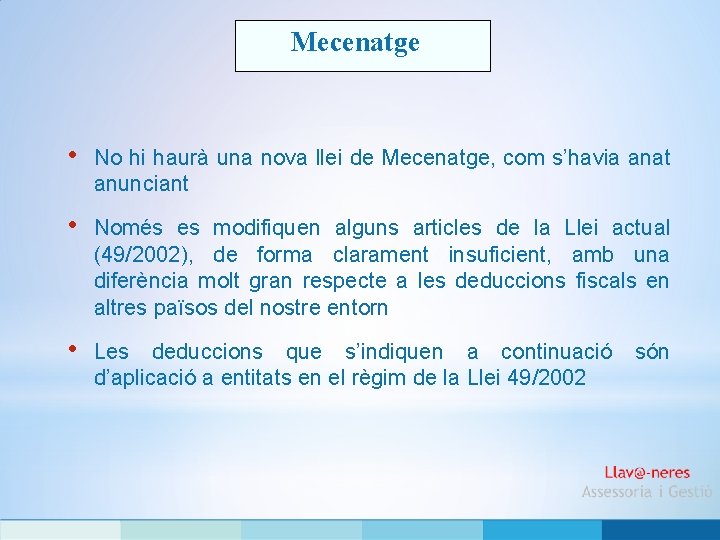 Mecenatge

• No hi haurà una nova llei de Mecenatge, com s'havia anat anunciant

• Només es modifiquen alguns articles de la Llei actual (49/2002), de forma clarament insuficient, amb una diferència molt gran respecte a les deduccions fiscals en altres països del nostre entorn

• Les deduccions que s'indiquen a continuació són d'aplicació a entitats en el règim de la Llei 49/2002

Llav@-neres
Assessoria i Gestió